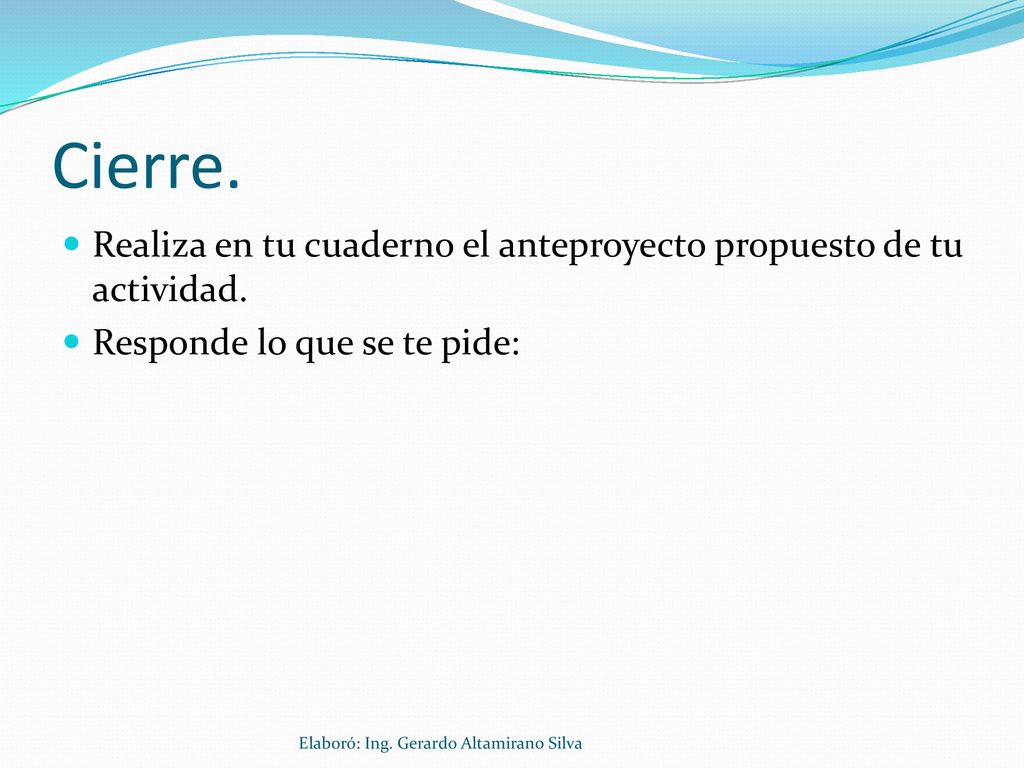 Cierre.

Realiza en tu cuaderno el anteproyecto propuesto de tu actividad.

Responde lo que se te pide:

Elaboró: Ing. Gerardo Altamirano Silva